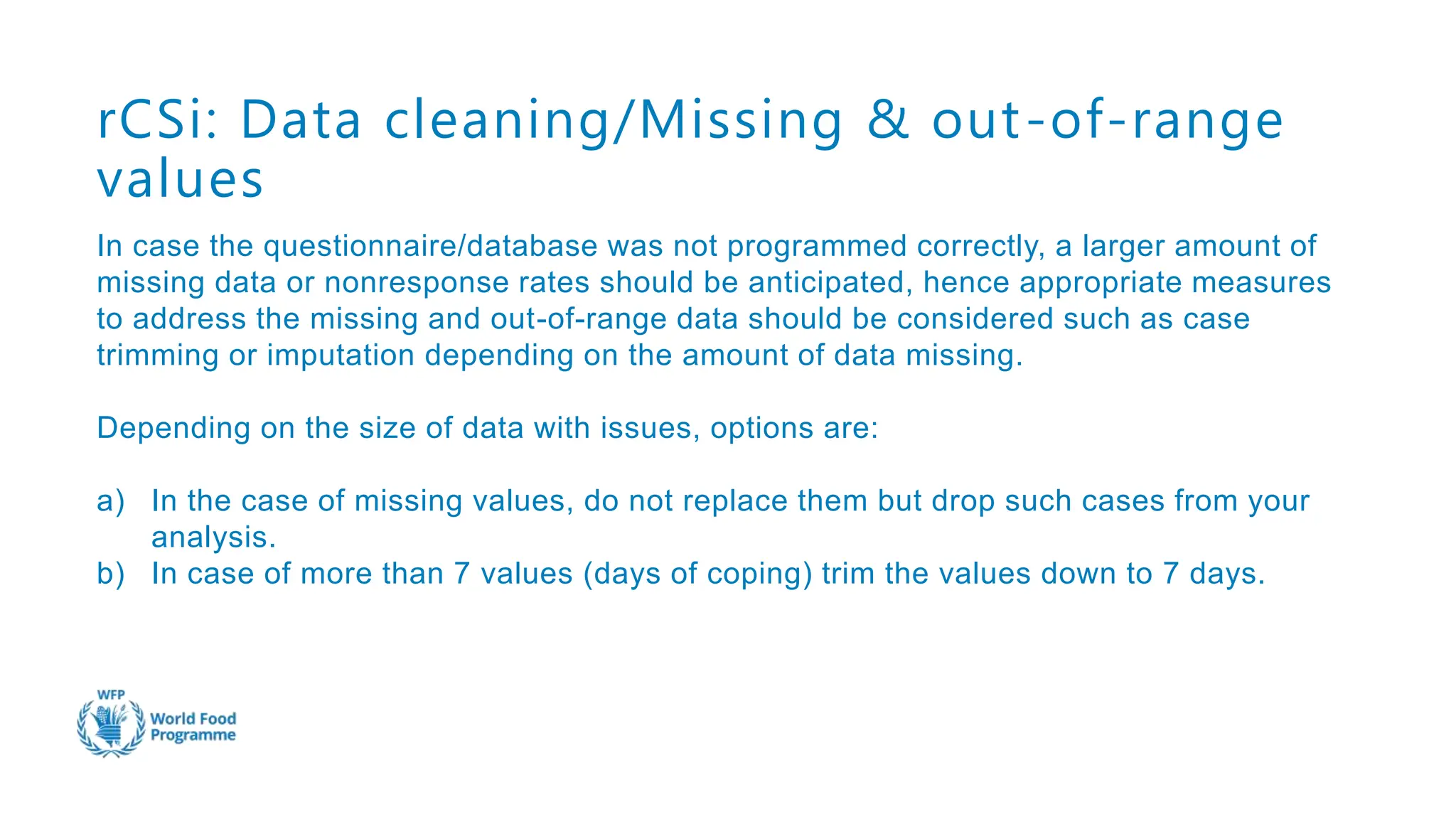 rCSi: Data cleaning/Missing & out-of-range values

In case the questionnaire/database was not programmed correctly, a larger amount of missing data or nonresponse rates should be anticipated, hence appropriate measures to address the missing and out-of-range data should be considered such as case trimming or imputation depending on the amount of data missing.

Depending on the size of data with issues, options are:

a) In the case of missing values, do not replace them but drop such cases from your analysis.
b) In case of more than 7 values (days of coping) trim the values down to 7 days.

WFP
World Food Programme